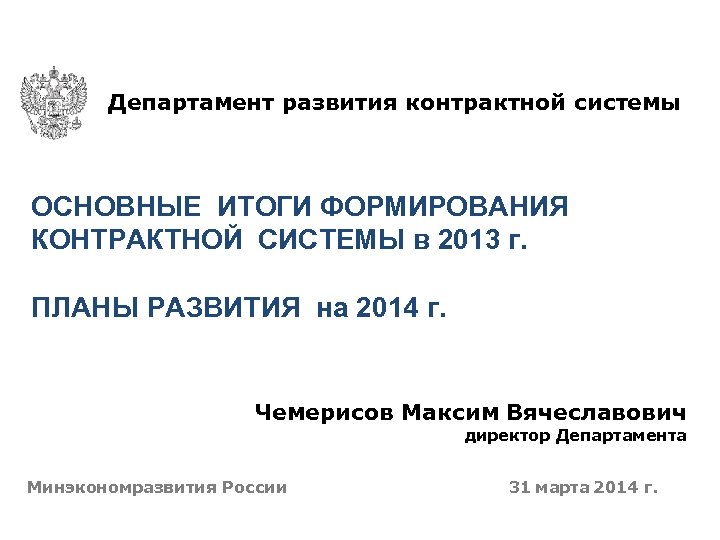 Департамент развития контрактной системы

ОСНОВНЫЕ ИТОГИ ФОРМИРОВАНИЯ КОНТРАКТНОЙ СИСТЕМЫ в 2013 г.

ПЛАНЫ РАЗВИТИЯ на 2014 г.

Чемерисов Максим Вячеславович
директор Департамента

Минэкономразвития России

31 марта 2014 г.